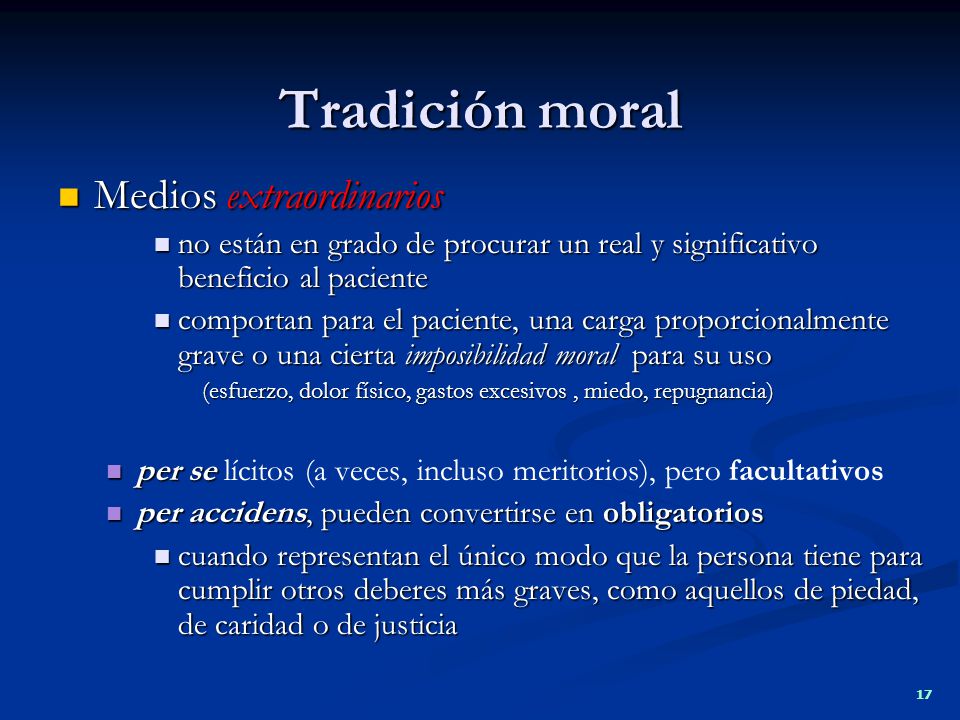 Tradición moral

Medios extraordinarios

no están en grado de procurar un real y significativo beneficio al paciente

comportan para el paciente, una carga proporcionalmente grave o una cierta imposibilidad moral para su uso

(esfuerzo, dolor físico, gastos excesivos , miedo, repugnancia)

per se lícitos (a veces, incluso meritorios), pero facultativos

per accidens, pueden convertirse en obligatorios

cuando representan el único modo que la persona tiene para cumplir otros deberes más graves, como aquellos de piedad, de caridad o de justicia

17